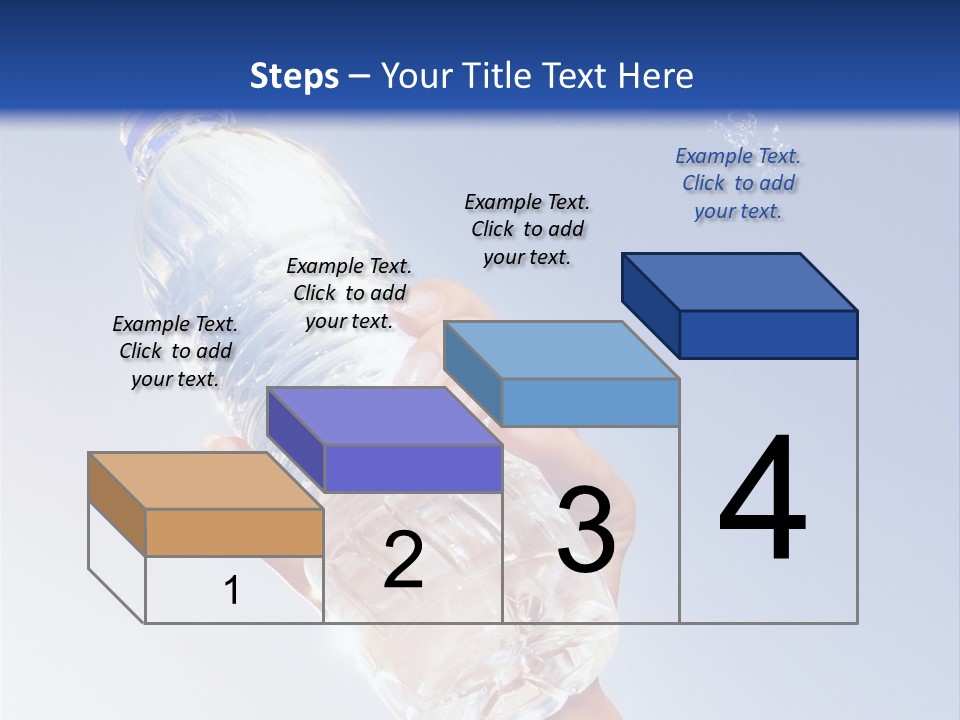 Steps – Your Title Text Here

Example Text. Click to add your text.

Example Text. Click to add your text.

Example Text. Click to add your text.

Example Text. Click to add your text.

1

2

3

4